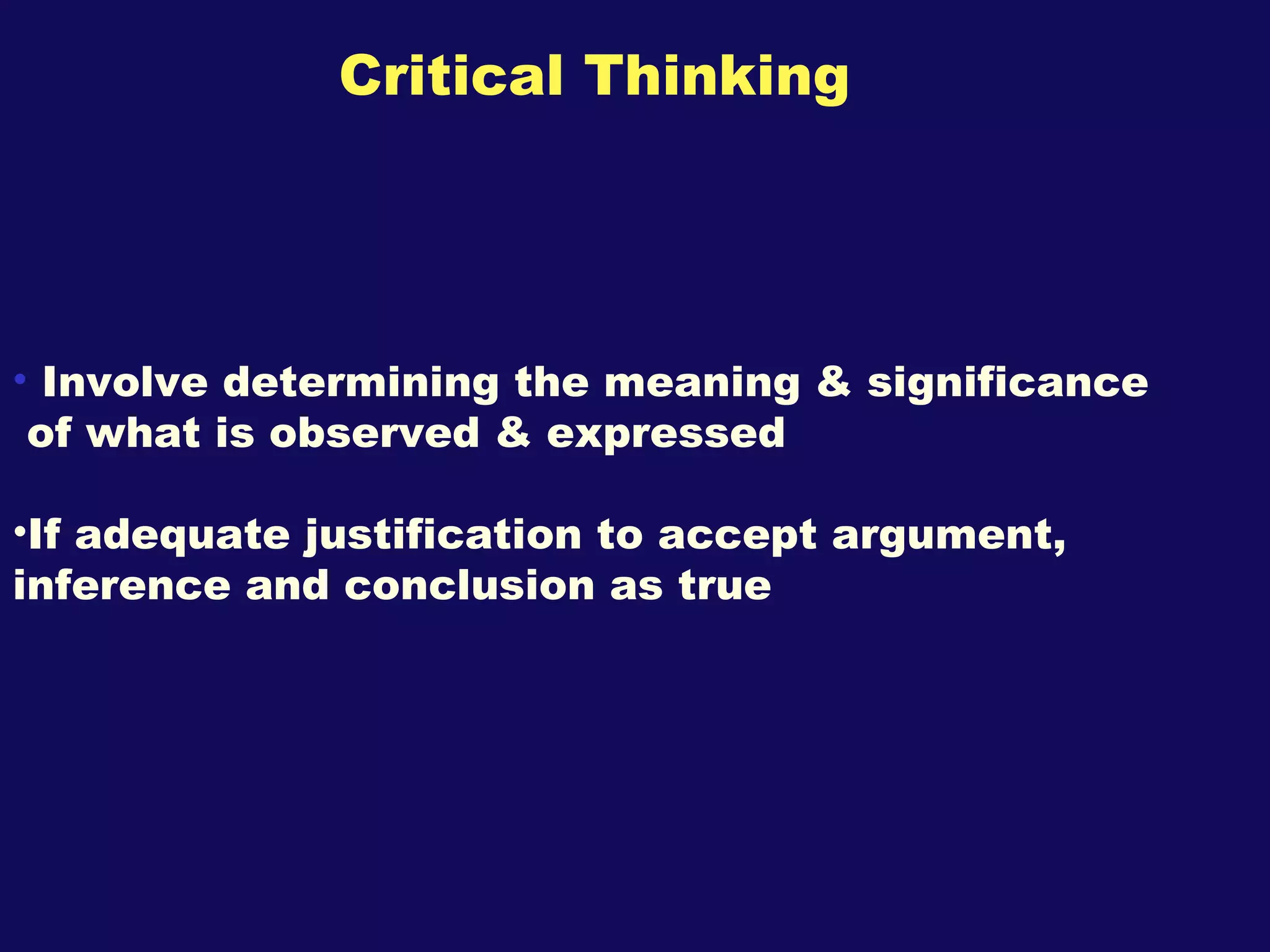 Critical Thinking

• Involve determining the meaning & significance of what is observed & expressed

•If adequate justification to accept argument, inference and conclusion as true